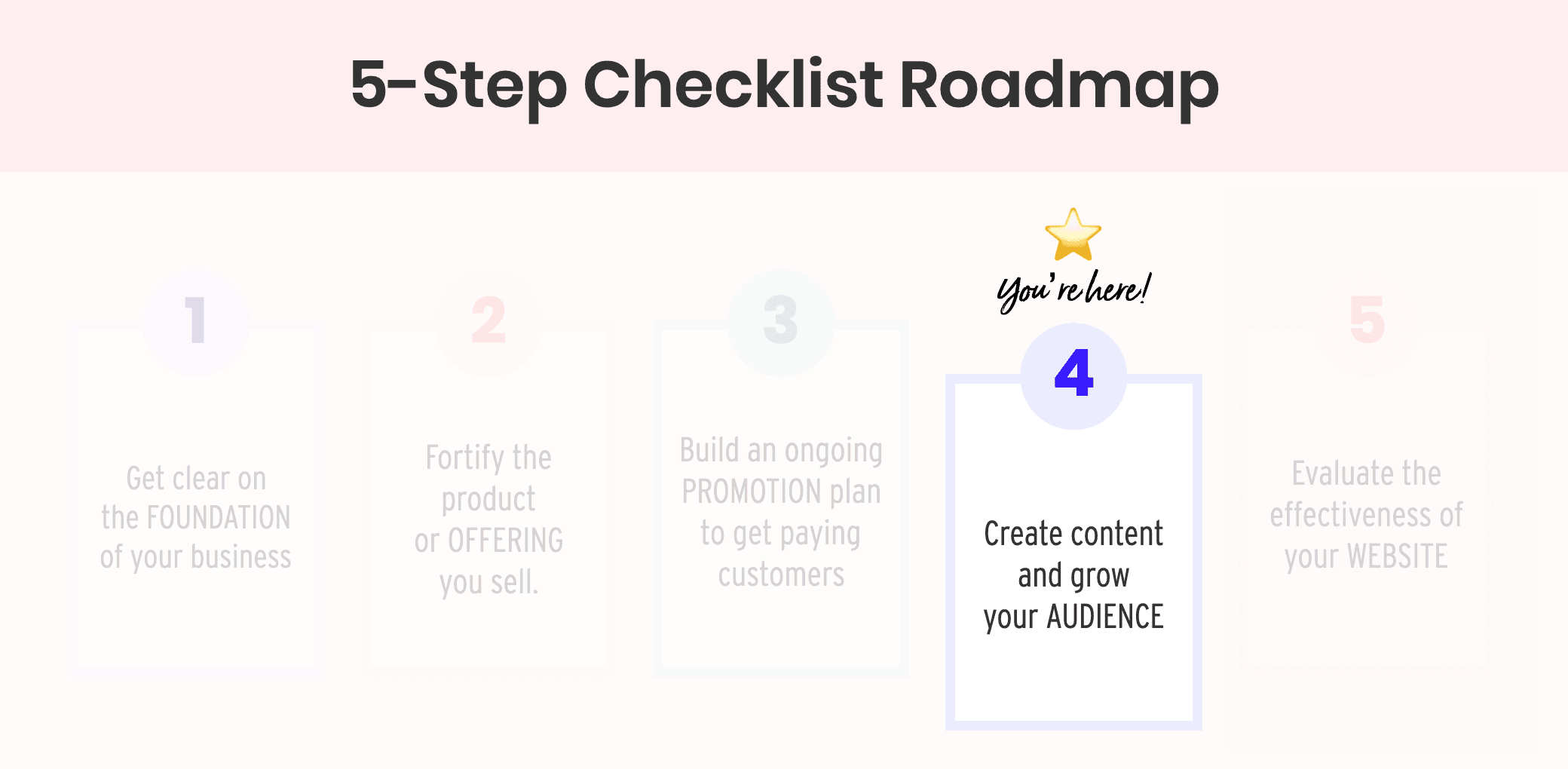 5-Step Checklist Roadmap

1

Get clear on the FOUNDATION of your business

2

Fortify the product or OFFERING you sell.

3

Build an ongoing PROMOTION plan to get paying customers

You're here!

4

Create content and grow your AUDIENCE

5

Evaluate the effectiveness of your WEBSITE